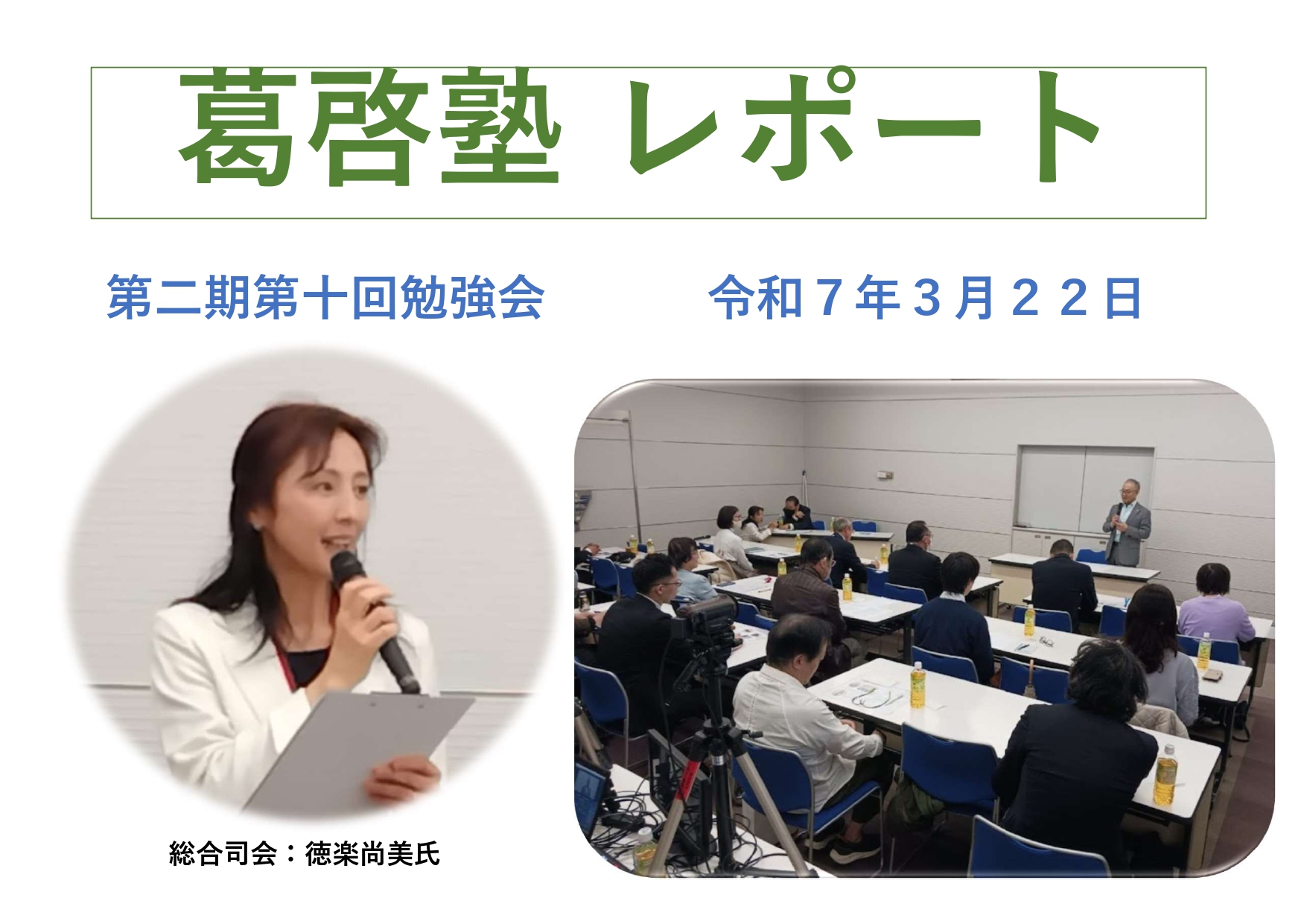 葛啓塾 レポート

第二期第十回勉強会　　令和７年３月２２日

総合司会：徳楽尚美氏